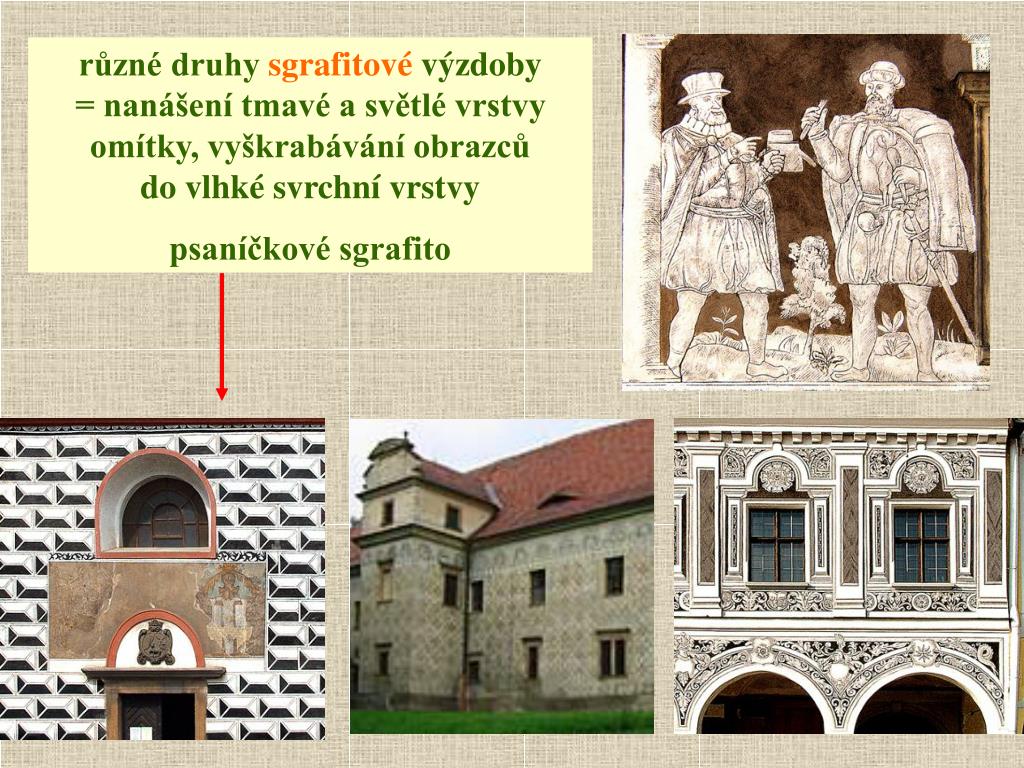 různé druhy sgrafitové výzdoby
= nanášení tmavé a světlé vrstvy omítky, vyškrabávání obrazců do vlhké svrchní vrstvy

psaníčkové sgrafito